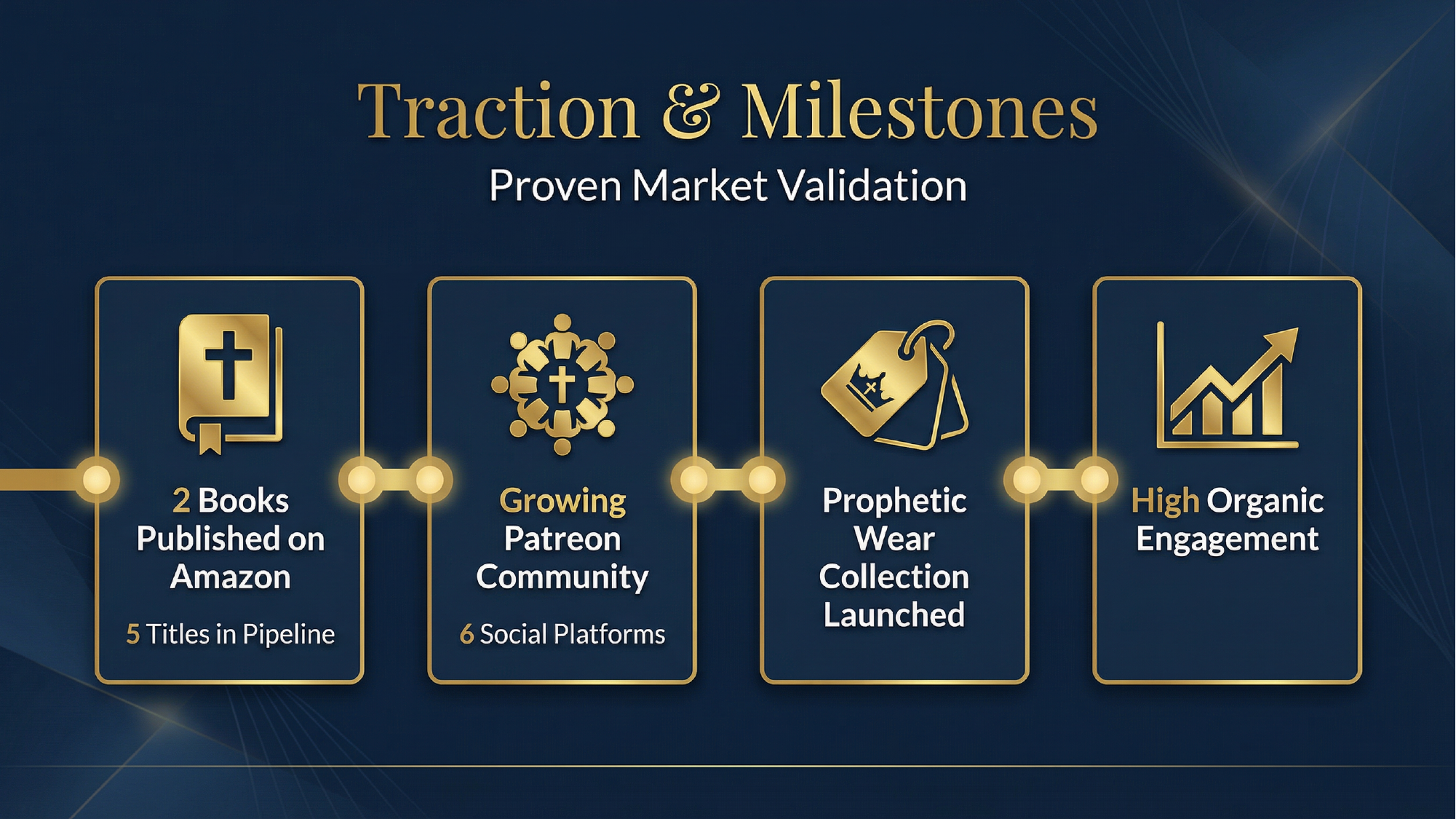 Traction & Milestones

Proven Market Validation

2 Books Published on Amazon

5 Titles in Pipeline

Growing Patreon Community

6 Social Platforms

Prophetic Wear Collection Launched

High Organic Engagement